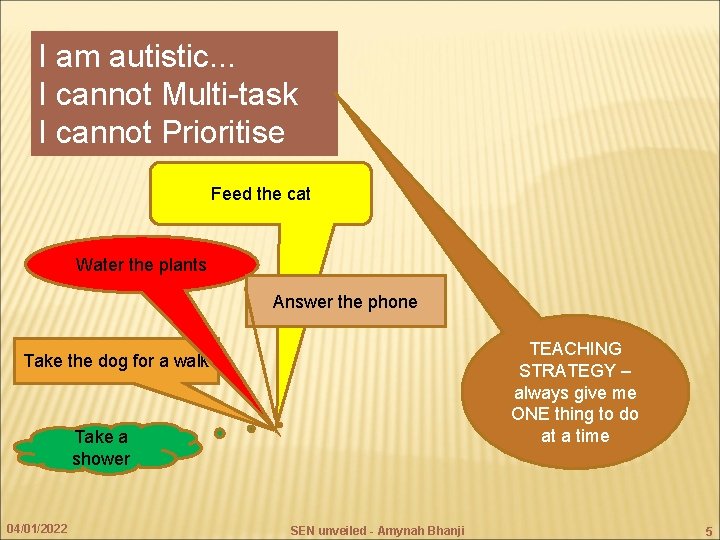 I am autistic...
I cannot Multi-task
I cannot Prioritise

Feed the cat

Water the plants

Answer the phone

Take the dog for a walk

Take a shower

TEACHING STRATEGY – always give me ONE thing to do at a time

04/01/2022

SEN unveiled - Amynah Bhanji

5